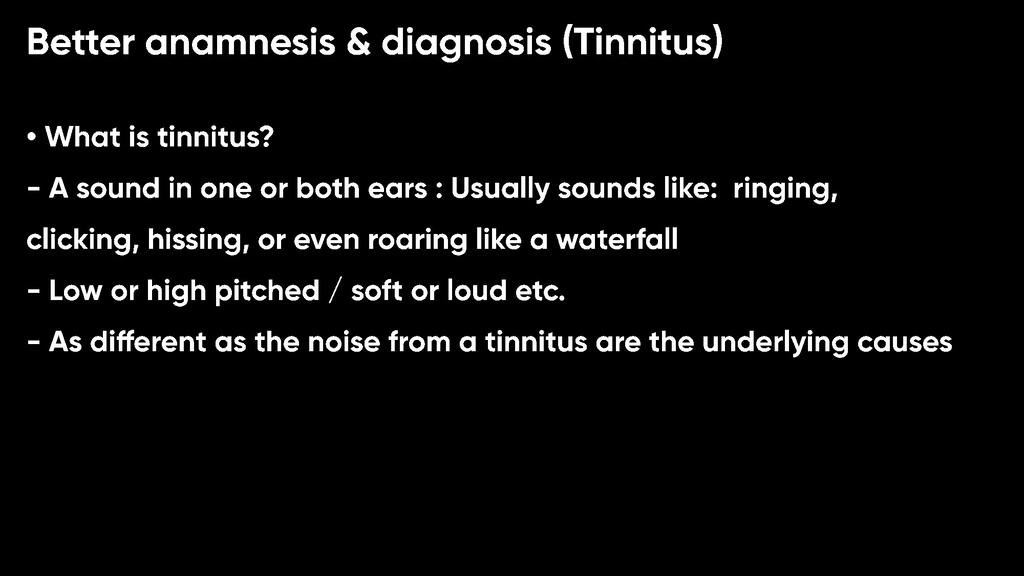 Better anamnesis & diagnosis (Tinnitus)

• What is tinnitus?

- A sound in one or both ears : Usually sounds like: ringing, clicking, hissing, or even roaring like a waterfall

- Low or high pitched / soft or loud etc.

- As different as the noise from a tinnitus are the underlying causes